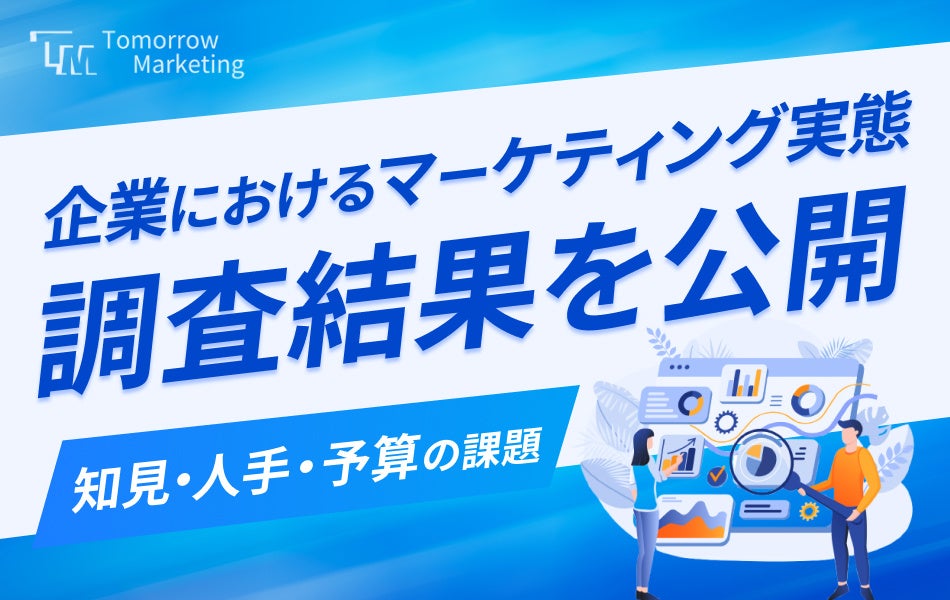 Tomorrow Marketing

企業におけるマーケティング実態
調査結果を公開

知見・人手・予算の課題